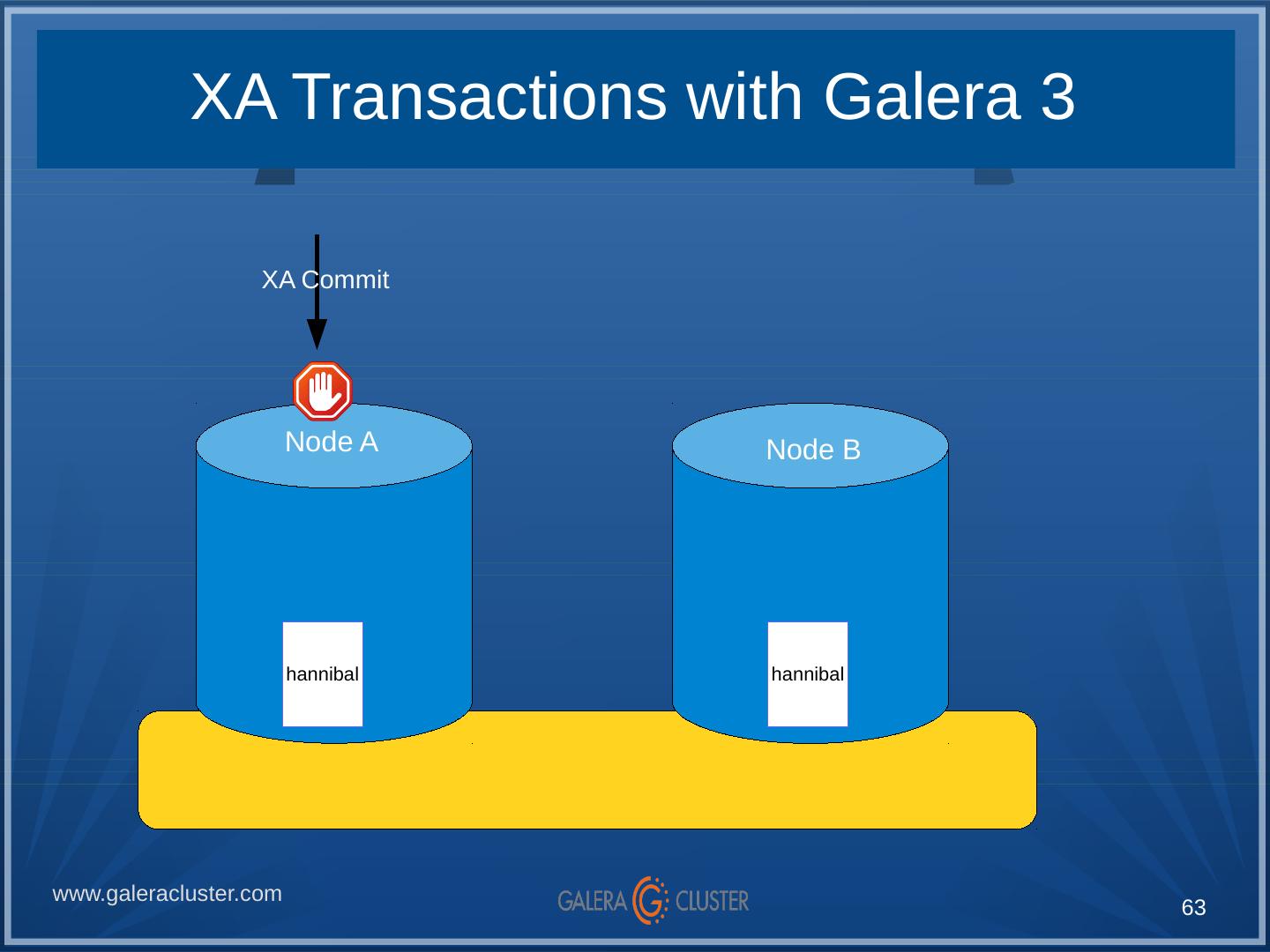 XA Transactions with Galera 3

XA Commit

Node A

Node B

hannibal

hannibal

www.galeracluster.com

GALERA G CLUSTER

63